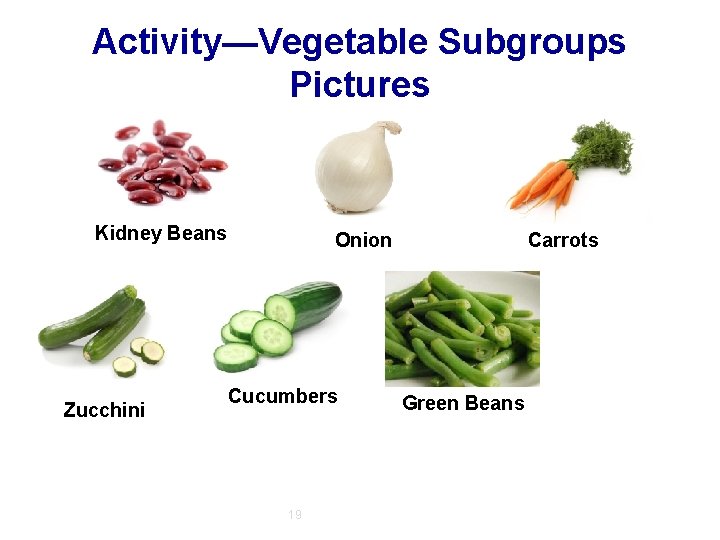 Activity—Vegetable Subgroups Pictures

Kidney Beans

Onion

Carrots

Zucchini

Cucumbers

Green Beans

19